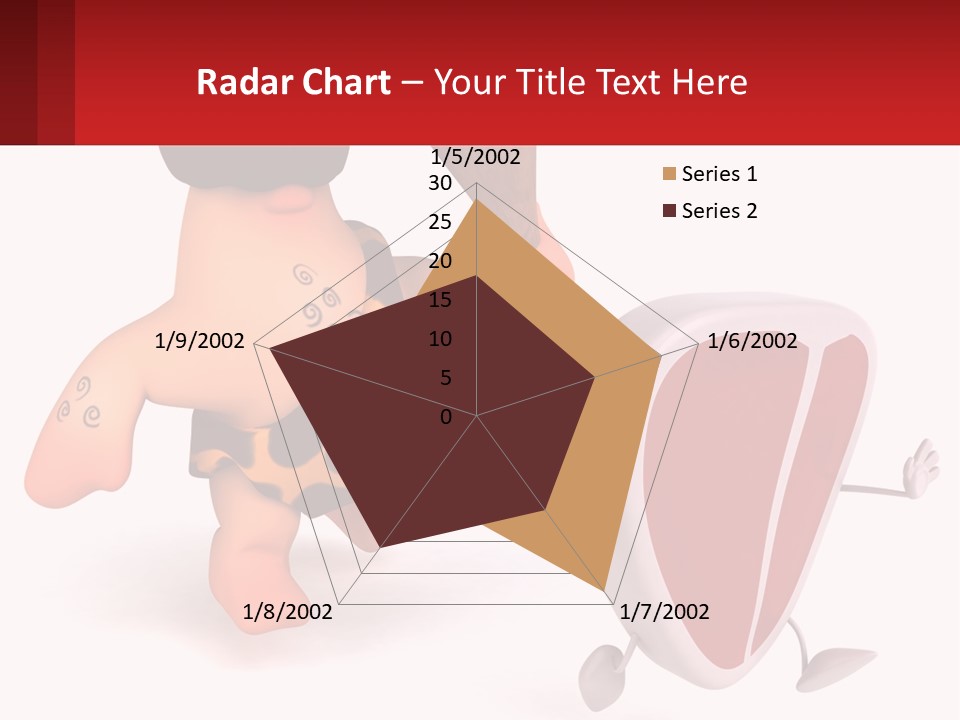 Radar Chart – Your Title Text Here

1/5/2002
30
25
20
15
10
5
0
1/6/2002
1/7/2002
1/8/2002
1/9/2002

Series 1
Series 2